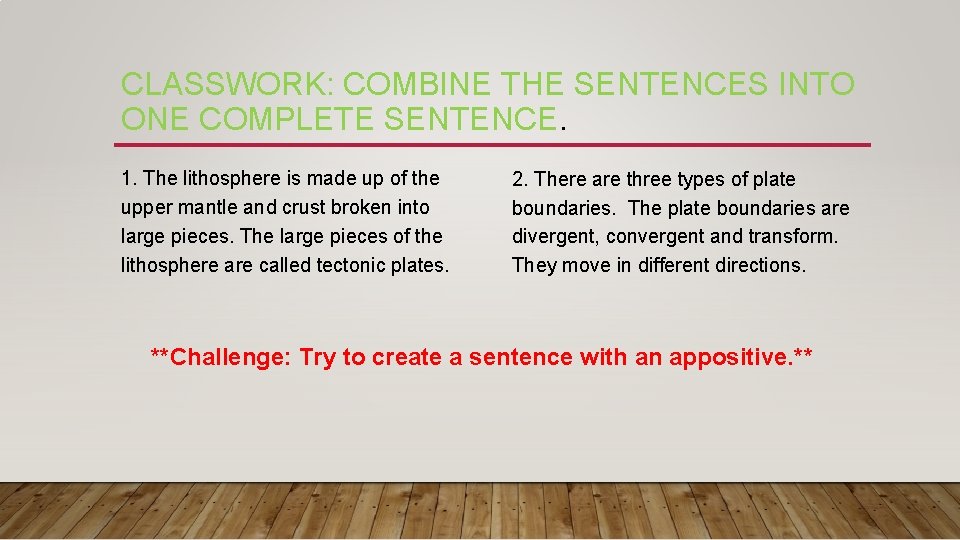 CLASSWORK: COMBINE THE SENTENCES INTO ONE COMPLETE SENTENCE.

1. The lithosphere is made up of the upper mantle and crust broken into large pieces. The large pieces of the lithosphere are called tectonic plates.

2. There are three types of plate boundaries. The plate boundaries are divergent, convergent and transform. They move in different directions.

**Challenge: Try to create a sentence with an appositive.**